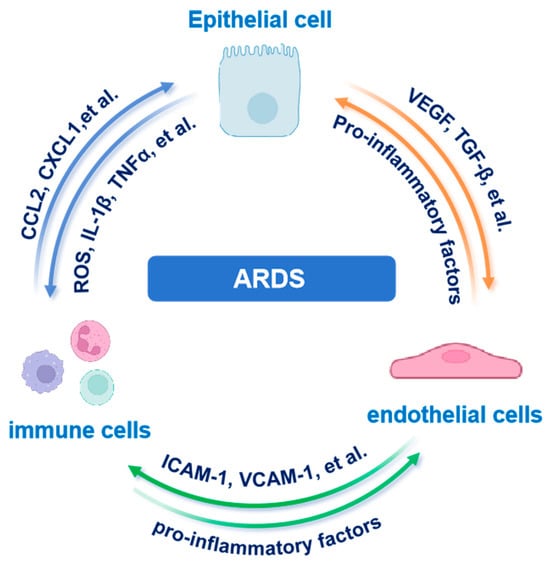 Epithelial cell

CCL2, CXCL1,et al.

ROS, IL-1β, TNFα, et al.

VEGF, TGF-β, et al.

Pro-inflammatory factors

ARDS

immune cells

endothelial cells

ICAM-1, VCAM-1, et al.

pro-inflammatory factors